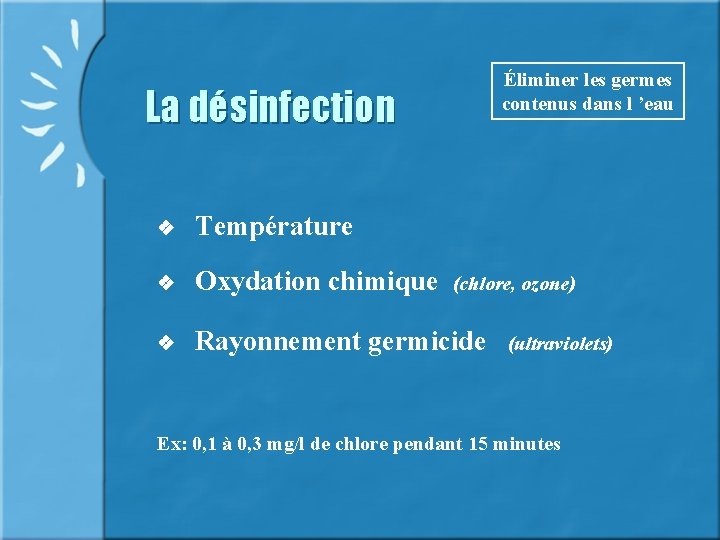 La désinfection

Éliminer les germes contenus dans l 'eau

❖ Température

❖ Oxydation chimique (chlore, ozone)

❖ Rayonnement germicide (ultraviolets)

Ex: 0,1 à 0,3 mg/l de chlore pendant 15 minutes